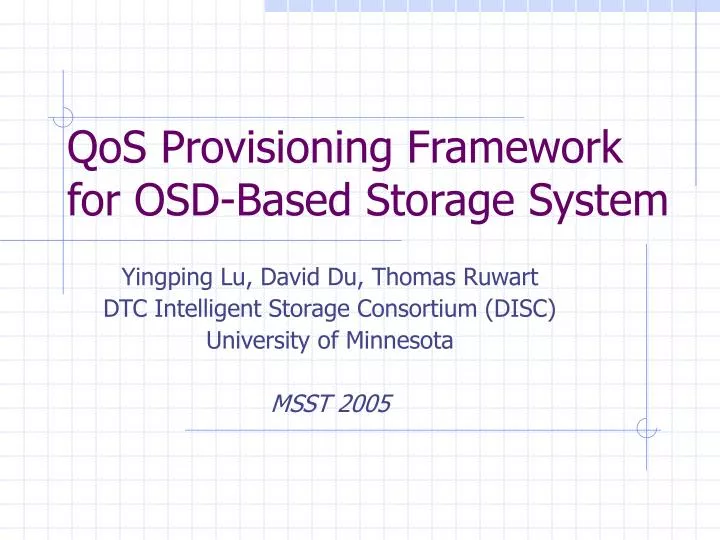 QoS Provisioning Framework for OSD-Based Storage System

Yingping Lu, David Du, Thomas Ruwart
DTC Intelligent Storage Consortium (DISC)
University of Minnesota

MSST 2005